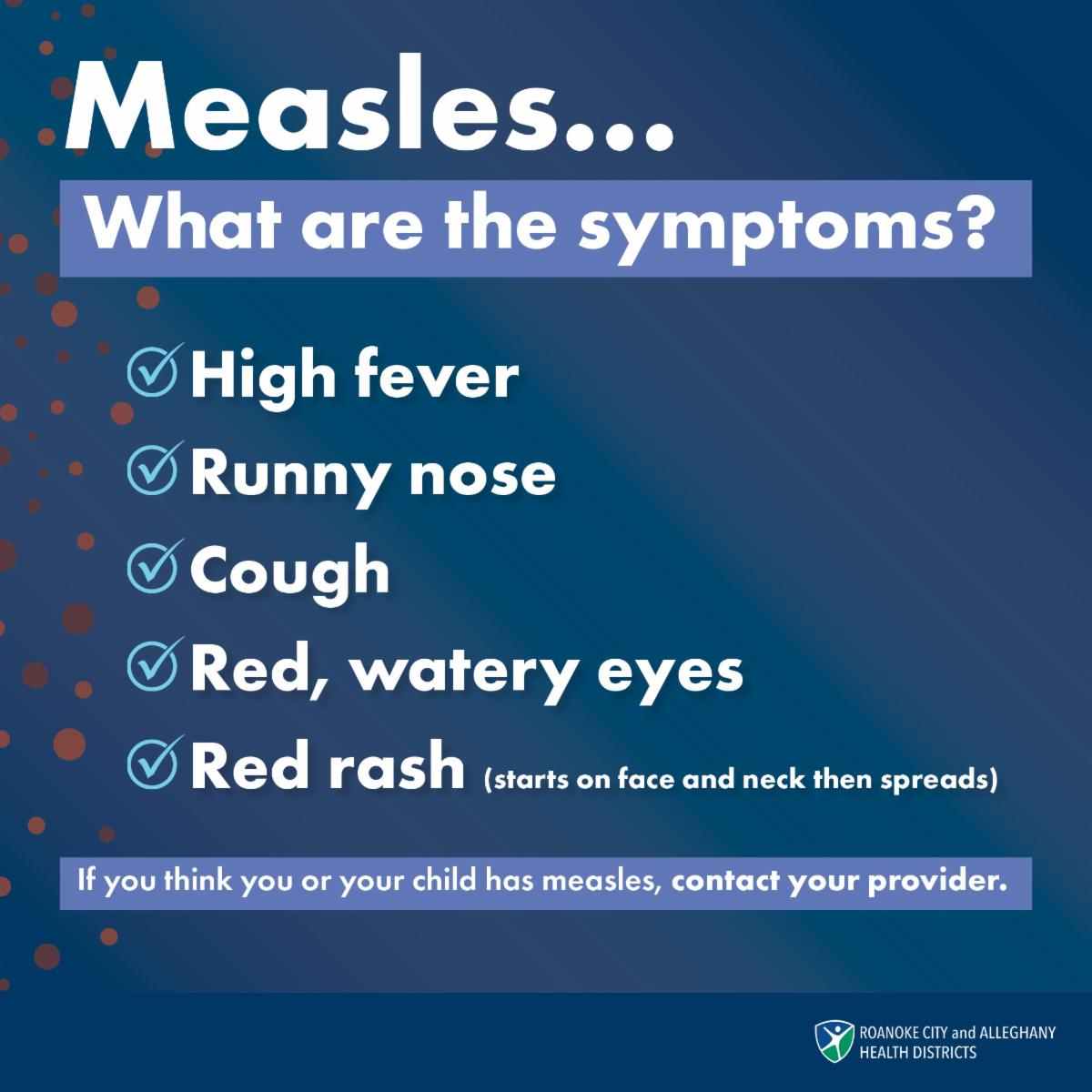 Measles...

What are the symptoms?

High fever

Runny nose

Cough

Red, watery eyes

Red rash (starts on face and neck then spreads)

If you think you or your child has measles, contact your provider.

ROANOKE CITY and ALLEGHANY HEALTH DISTRICTS